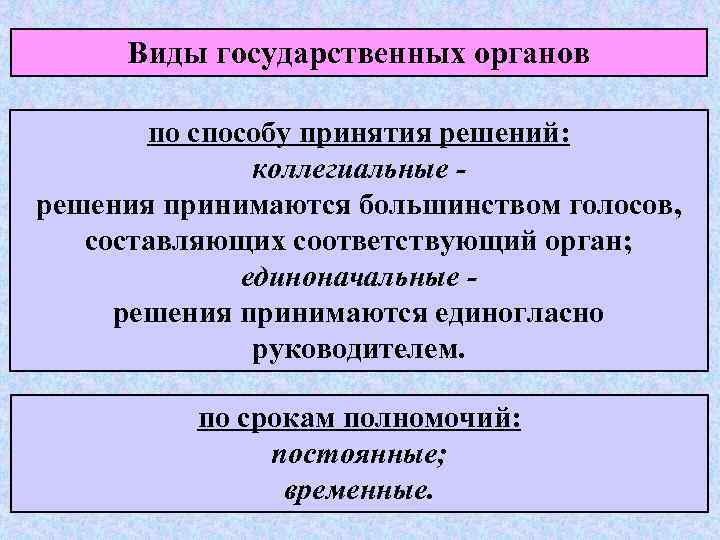 Виды государственных органов

по способу принятия решений:
коллегиальные -
решения принимаются большинством голосов, составляющих соответствующий орган;
единоначальные -
решения принимаются единогласно руководителем.

по срокам полномочий:
постоянные;
временные.